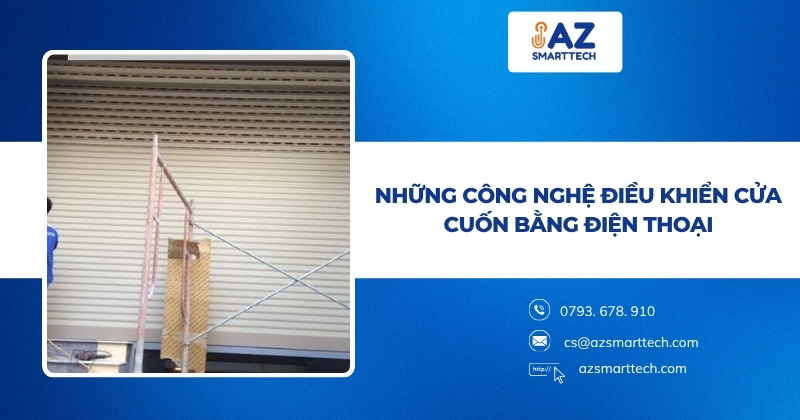 AZ
SMARTTECH

NHỮNG CÔNG NGHỆ ĐIỀU KHIỂN CỬA CUỐN BẰNG ĐIỆN THOẠI

0793. 678. 910

cs@azsmarttech.com

http://

azsmarttech.com